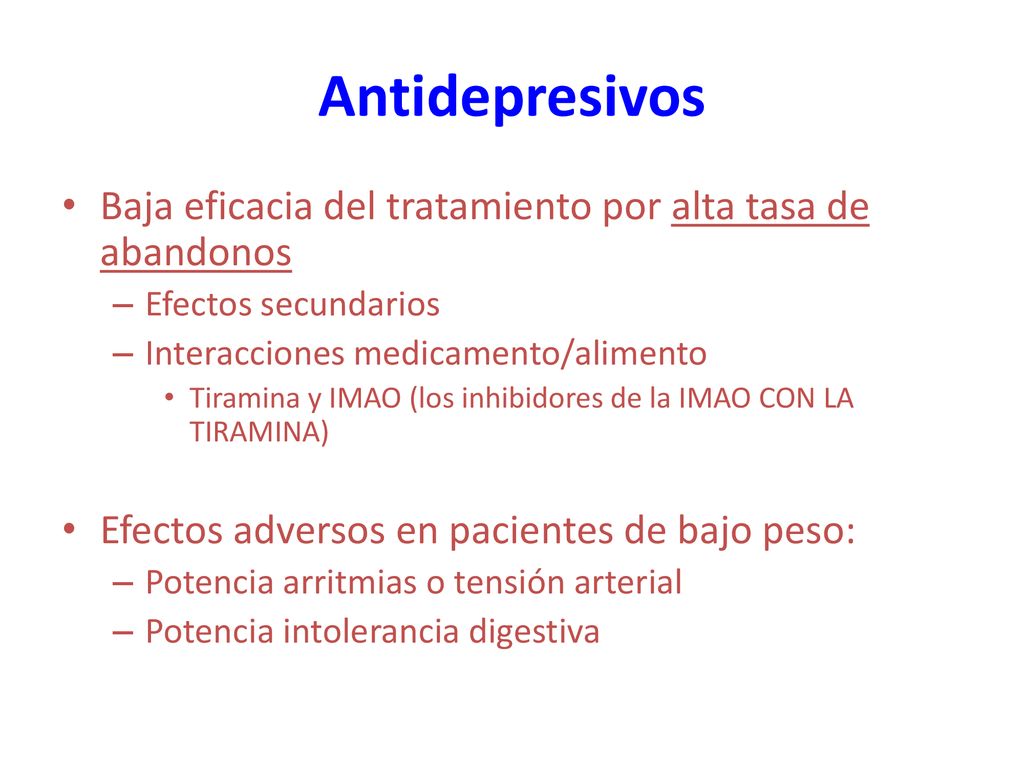 Antidepresivos

• Baja eficacia del tratamiento por alta tasa de abandonos
– Efectos secundarios
– Interacciones medicamento/alimento
• Tiramina y IMAO (los inhibidores de la IMAO CON LA TIRAMINA)

• Efectos adversos en pacientes de bajo peso:
– Potencia arritmias o tensión arterial
– Potencia intolerancia digestiva